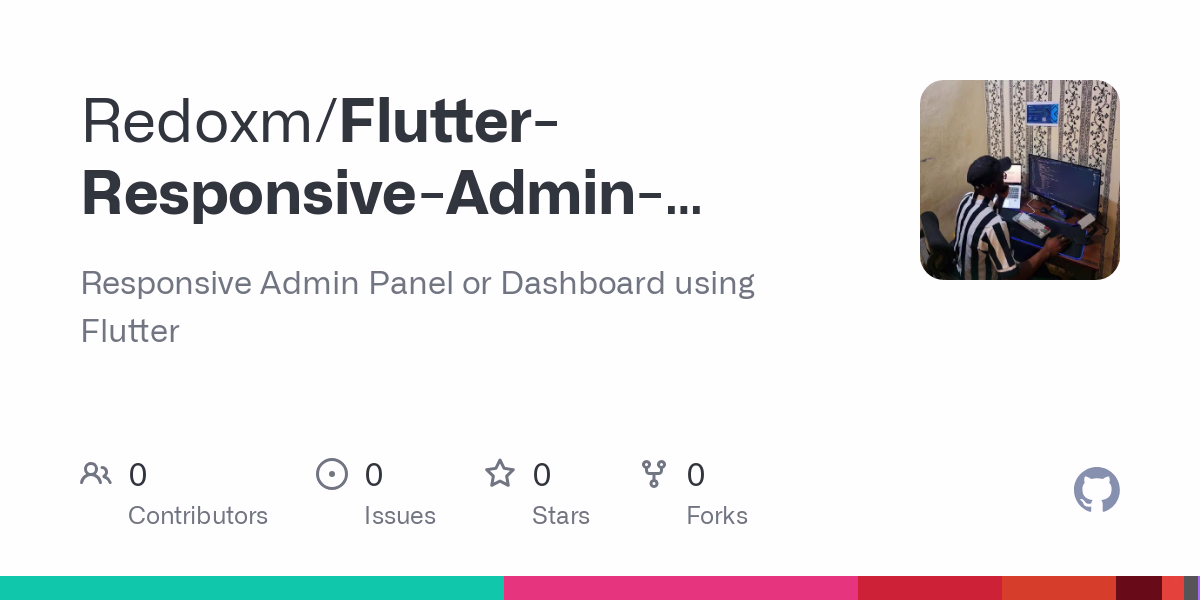 Redoxm/Flutter-Responsive-Admin-...

Responsive Admin Panel or Dashboard using Flutter

0 Contributors

0 Issues

0 Stars

0 Forks